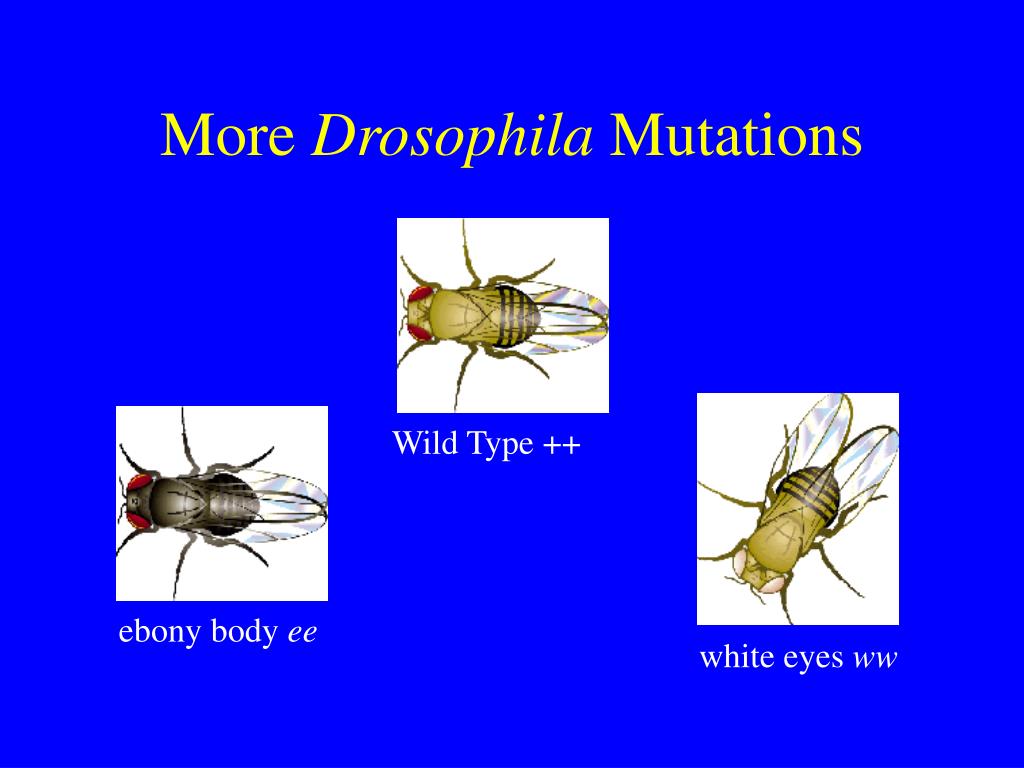 More Drosophila Mutations

Wild Type ++

ebony body ee

white eyes ww